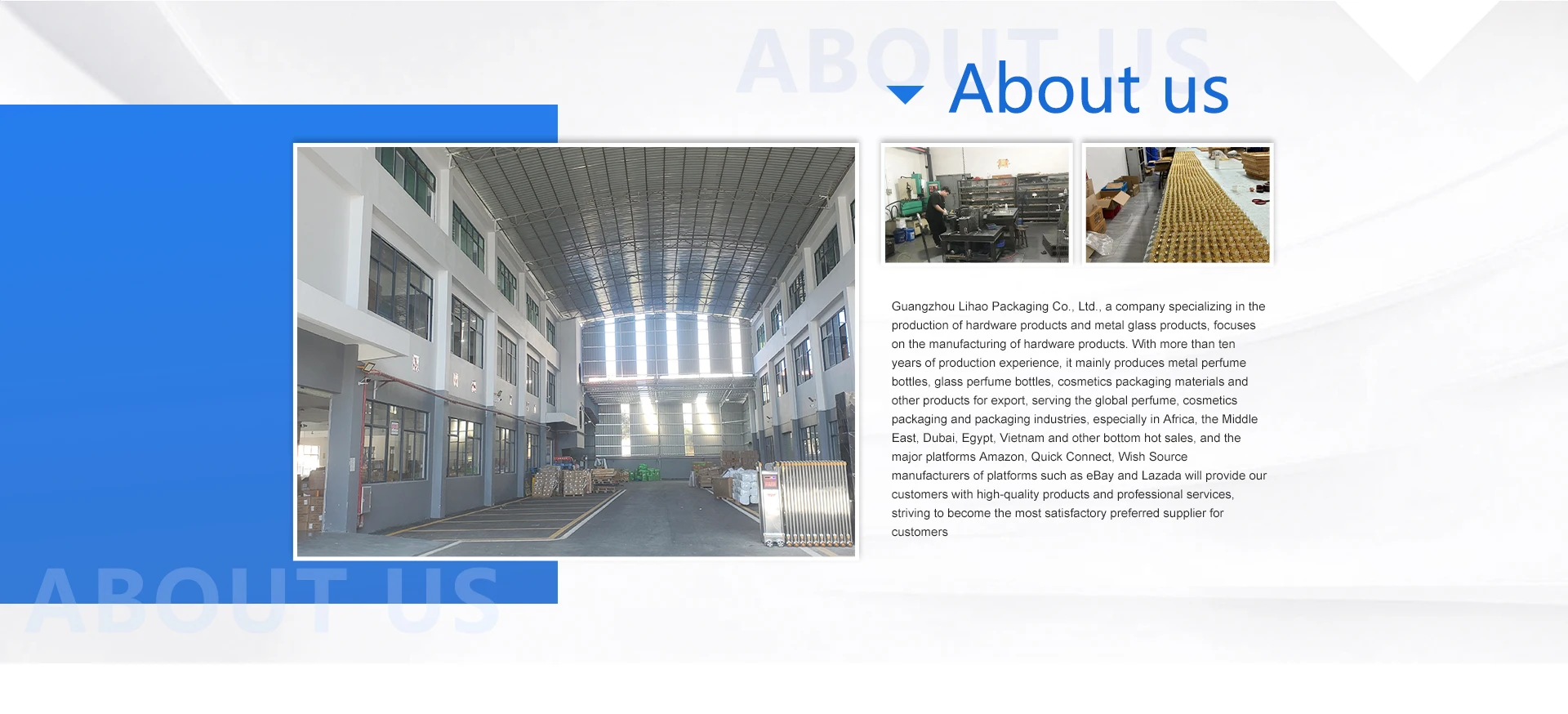 ABOUT US

About us

Guangzhou Lihao Packaging Co., Ltd., a company specializing in the production of hardware products and metal glass products, focuses on the manufacturing of hardware products. With more than ten years of production experience, it mainly produces metal perfume bottles, glass perfume bottles, cosmetics packaging materials and other products for export, serving the global perfume, cosmetics packaging and packaging industries, especially in Africa, the Middle East, Dubai, Egypt, Vietnam and other bottom hot sales, and the major platforms Amazon, Quick Connect, Wish Source manufacturers of platforms such as eBay and Lazada will provide our customers with high-quality products and professional services, striving to become the most satisfactory preferred supplier for customers

ABOUT US